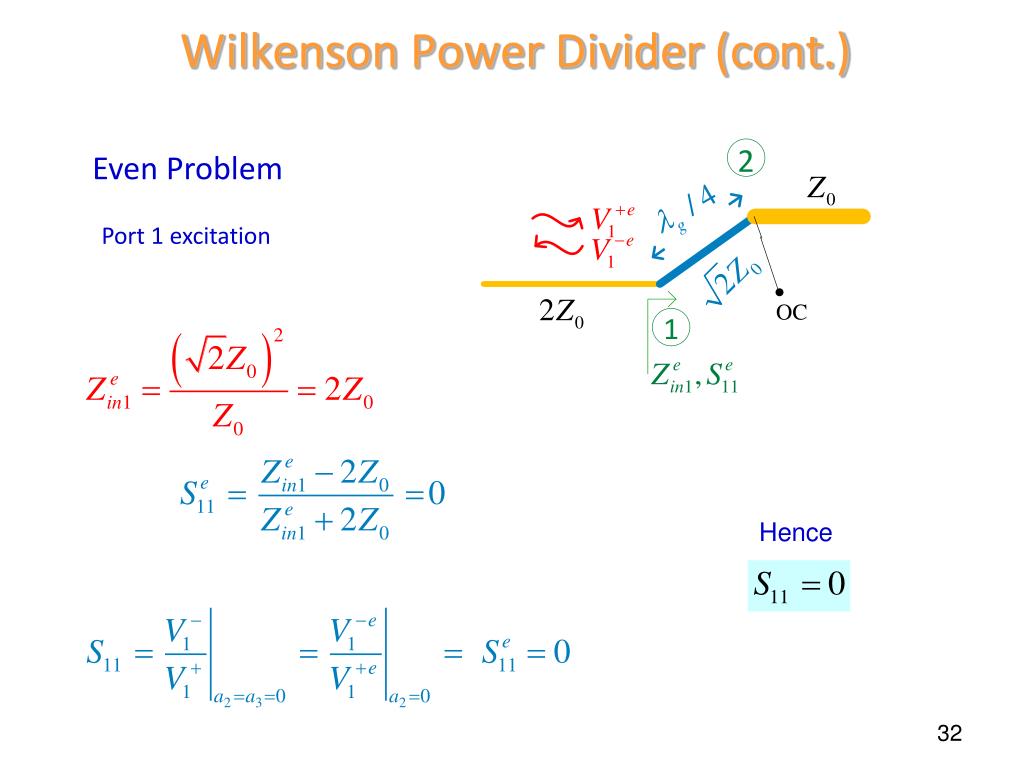 Wilkenson Power Divider (cont.)

Even Problem

Port 1 excitation

2

$Z_0$

$V_1^{+e}$
$V_1^{-e}$

$\lambda_g / 4$

$\sqrt{2}Z_0$

$2Z_0$

1

OC

$Z_{in1}^e, S_{11}^e$

$Z_{in1}^e = \frac{\left(\sqrt{2}Z_0\right)^2}{Z_0} = 2Z_0$

$S_{11}^e = \frac{Z_{in1}^e - 2Z_0}{Z_{in1}^e + 2Z_0} = 0$

Hence

$S_{11} = 0$

$S_{11} = \left.\frac{V_1^-}{V_1^+}\right|_{a_2=a_3=0} = \left.\frac{V_1^{-e}}{V_1^{+e}}\right|_{a_2=0} = S_{11}^e = 0$

32